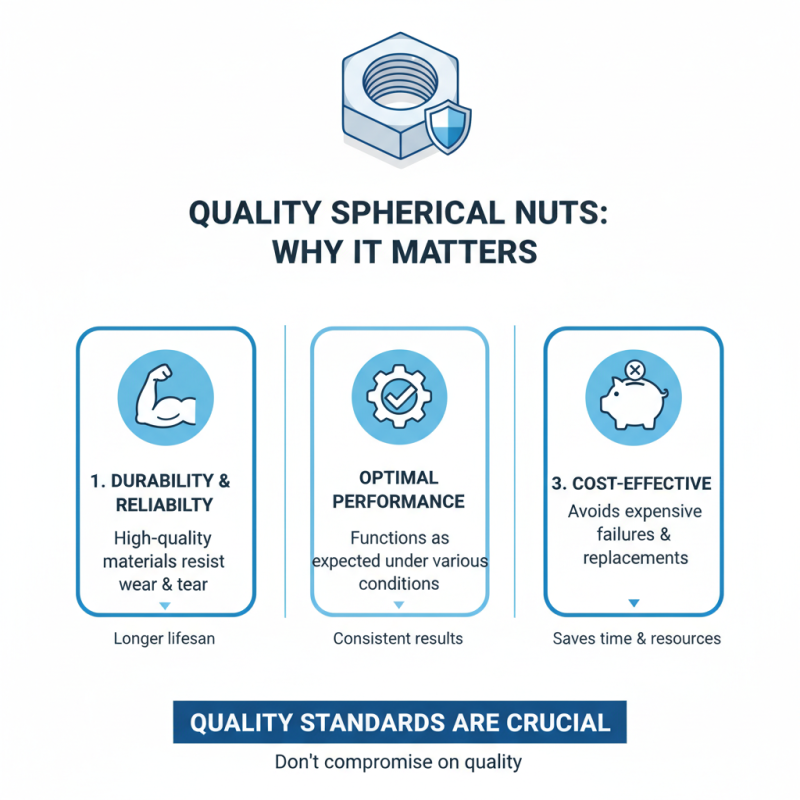 QUALITY SPHERICAL NUTS: WHY IT MATTERS

1. DURABILITY & RELIABILTY

High-quality materials resist wear & tear

Longer lifesan

OPTIMAL PERFORMANCE

Functions as expected under various conditions

Consistent results

3. COST-EFFECTIVE

Avoids expensive failures & replacements

Saves time & resources

QUALITY STANDARDS ARE CRUCIAL

Don't compromise on quality